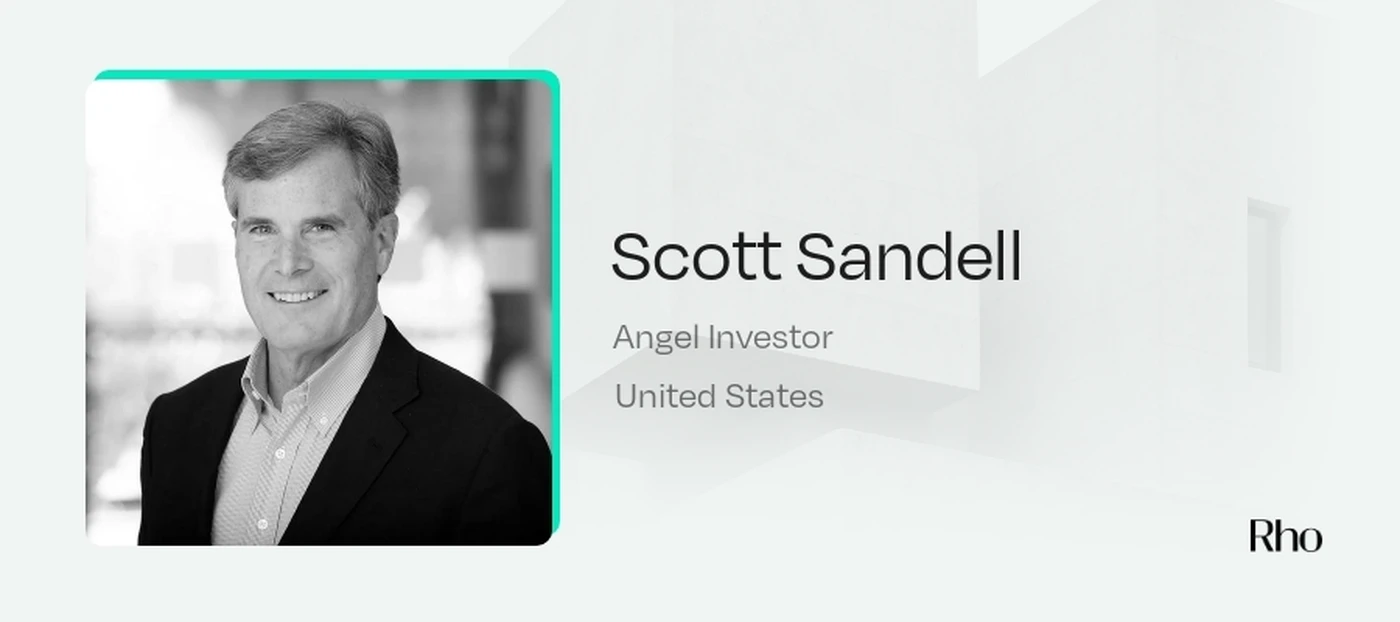 Scott Sandell

Angel Investor

United States

Rho